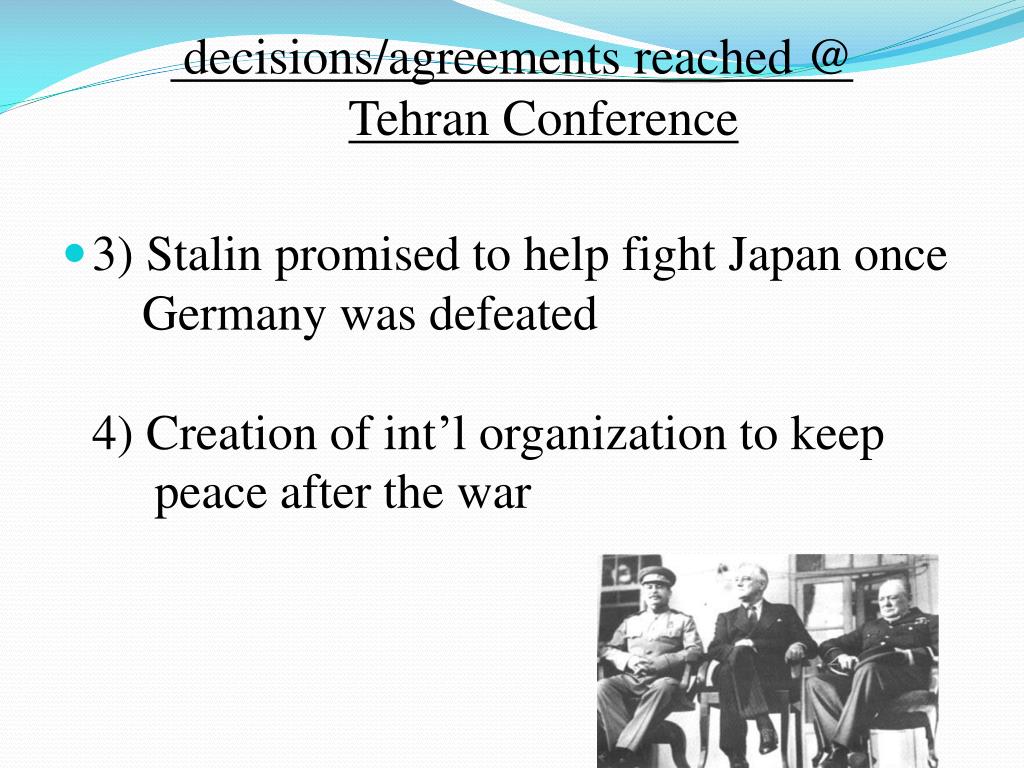 decisions/agreements reached @ Tehran Conference

3) Stalin promised to help fight Japan once Germany was defeated

4) Creation of int’l organization to keep peace after the war